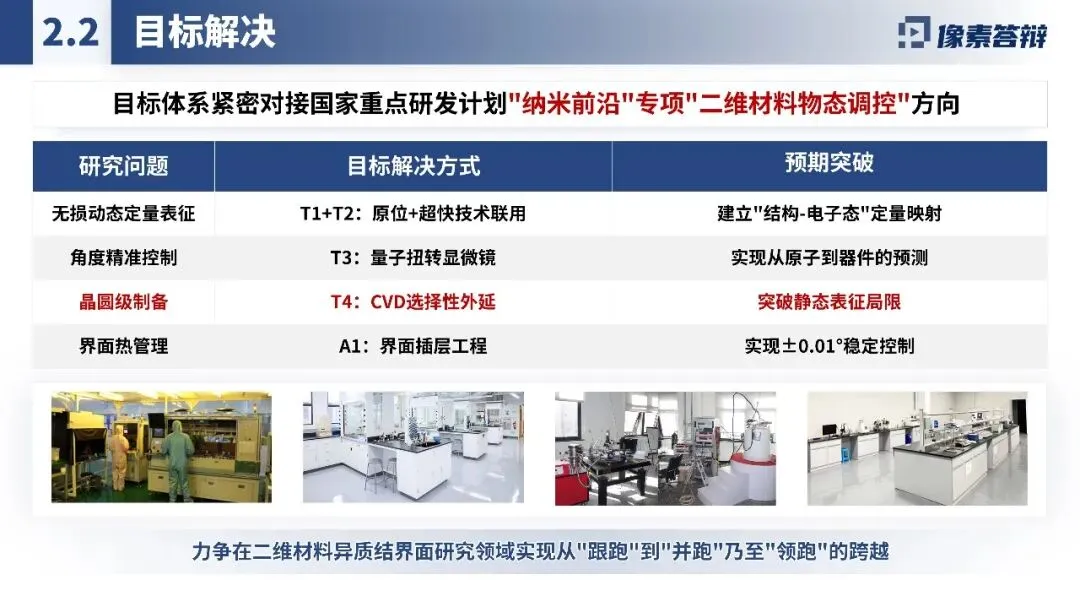 2.2 目标解决

像素答辩

目标体系紧密对接国家重点研发计划"纳米前沿"专项"二维材料物态调控"方向

| 研究问题 | 目标解决方式 | 预期突破 |
|---|---|---|
| 无损动态定量表征 | T1+T2：原位+超快技术联用 | 建立"结构-电子态"定量映射 |
| 角度精准控制 | T3：量子扭转显微镜 | 实现从原子到器件的预测 |
| 晶圆级制备 | T4：CVD选择性外延 | 突破静态表征局限 |
| 界面热管理 | A1：界面插层工程 | 实现±0.01°稳定控制 |

力争在二维材料异质结界面研究领域实现从"跟跑"到"并跑"乃至"领跑"的跨越